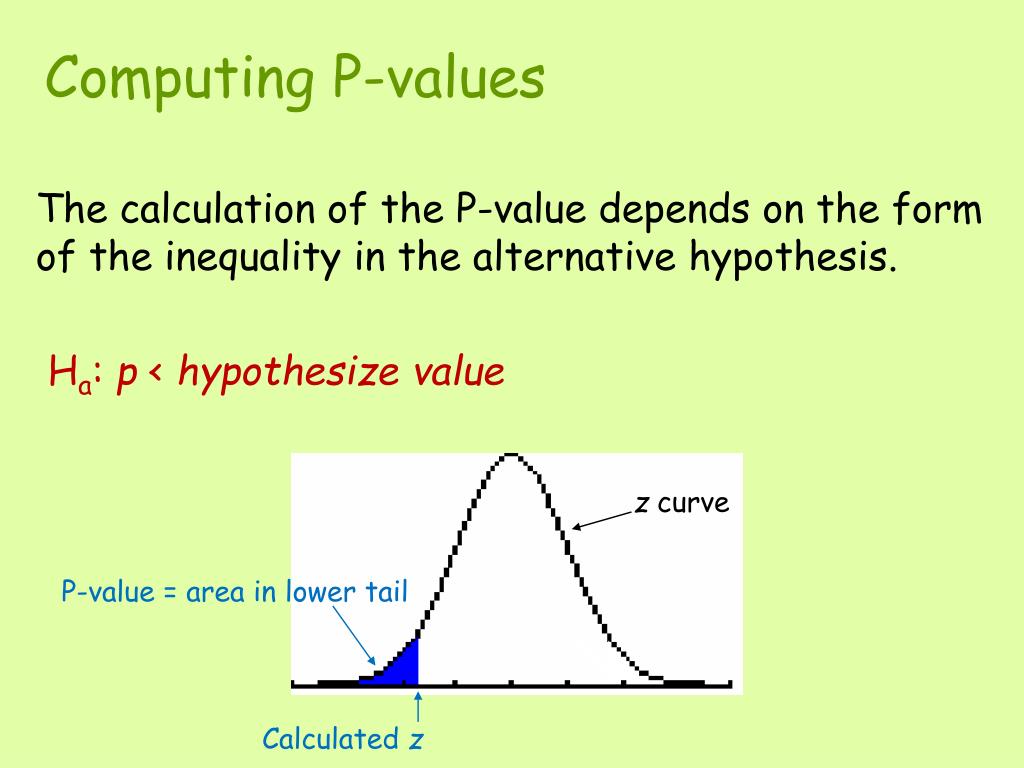 Computing P-values

The calculation of the P-value depends on the form of the inequality in the alternative hypothesis.

$H_a$: $p$ < hypothesize value

z curve

P-value = area in lower tail

Calculated z